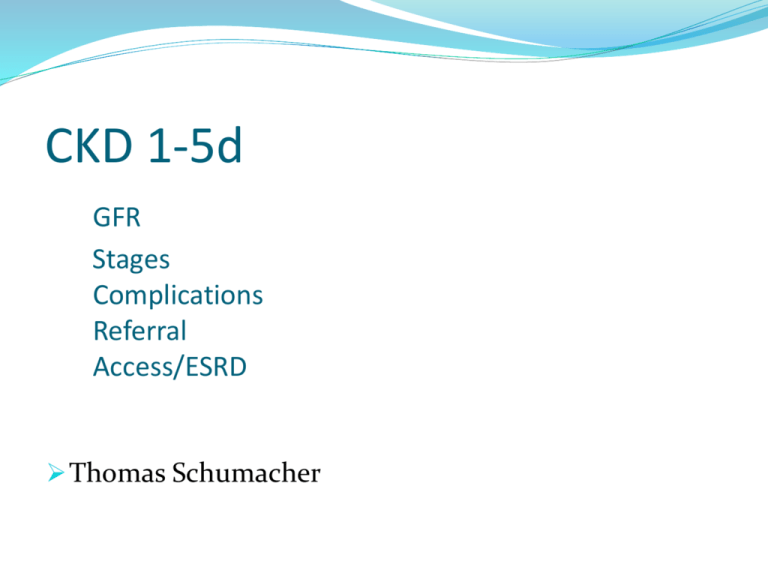 CKD 1-5d

GFR
Stages
Complications
Referral
Access/ESRD

➢ Thomas Schumacher